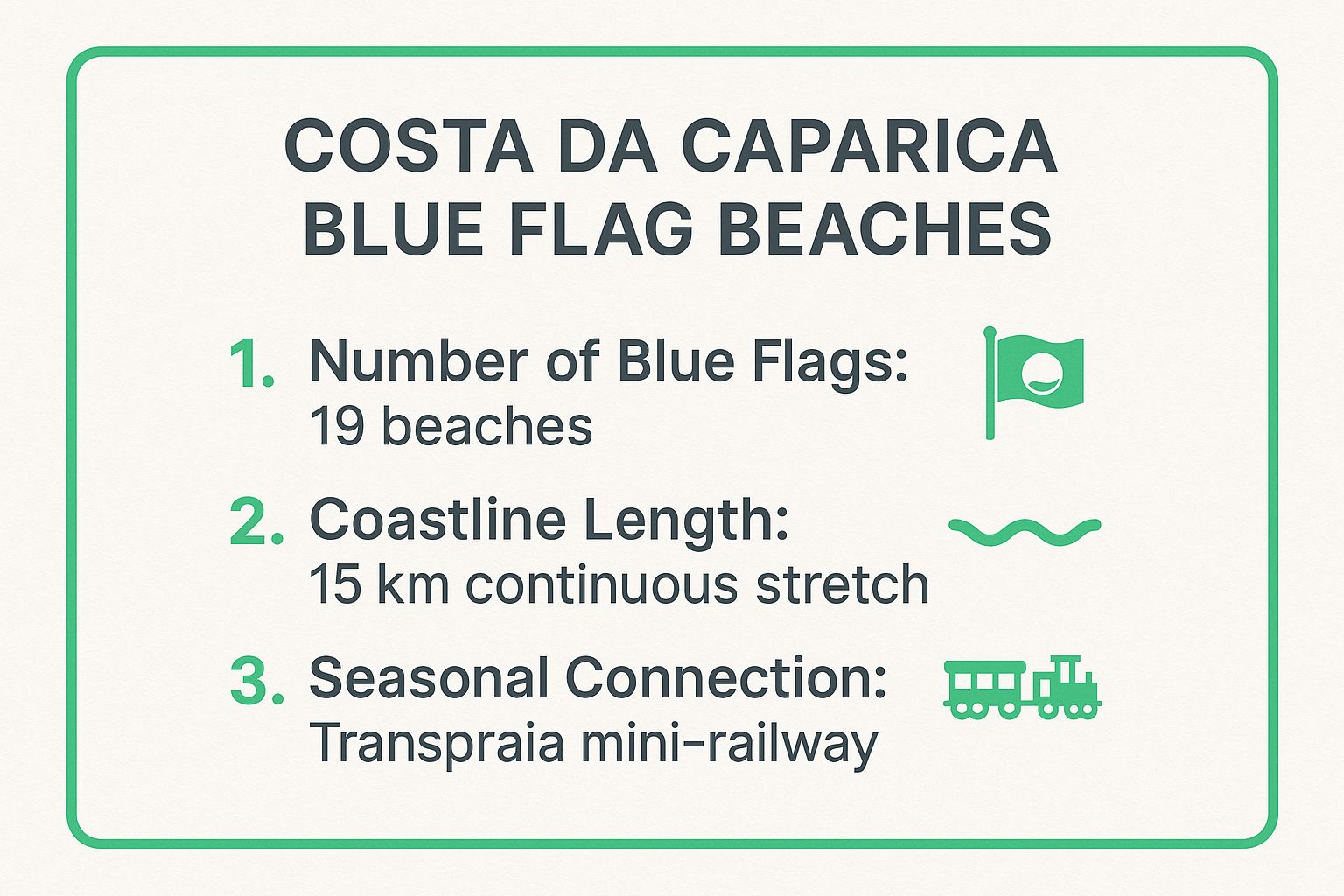 COSTA DA CAPARICA
BLUE FLAG BEACHES

1. Number of Blue Flags:
19 beaches

2. Coastline Length:
15 km continuous stretch

3. Seasonal Connection:
Transpraia mini-railway